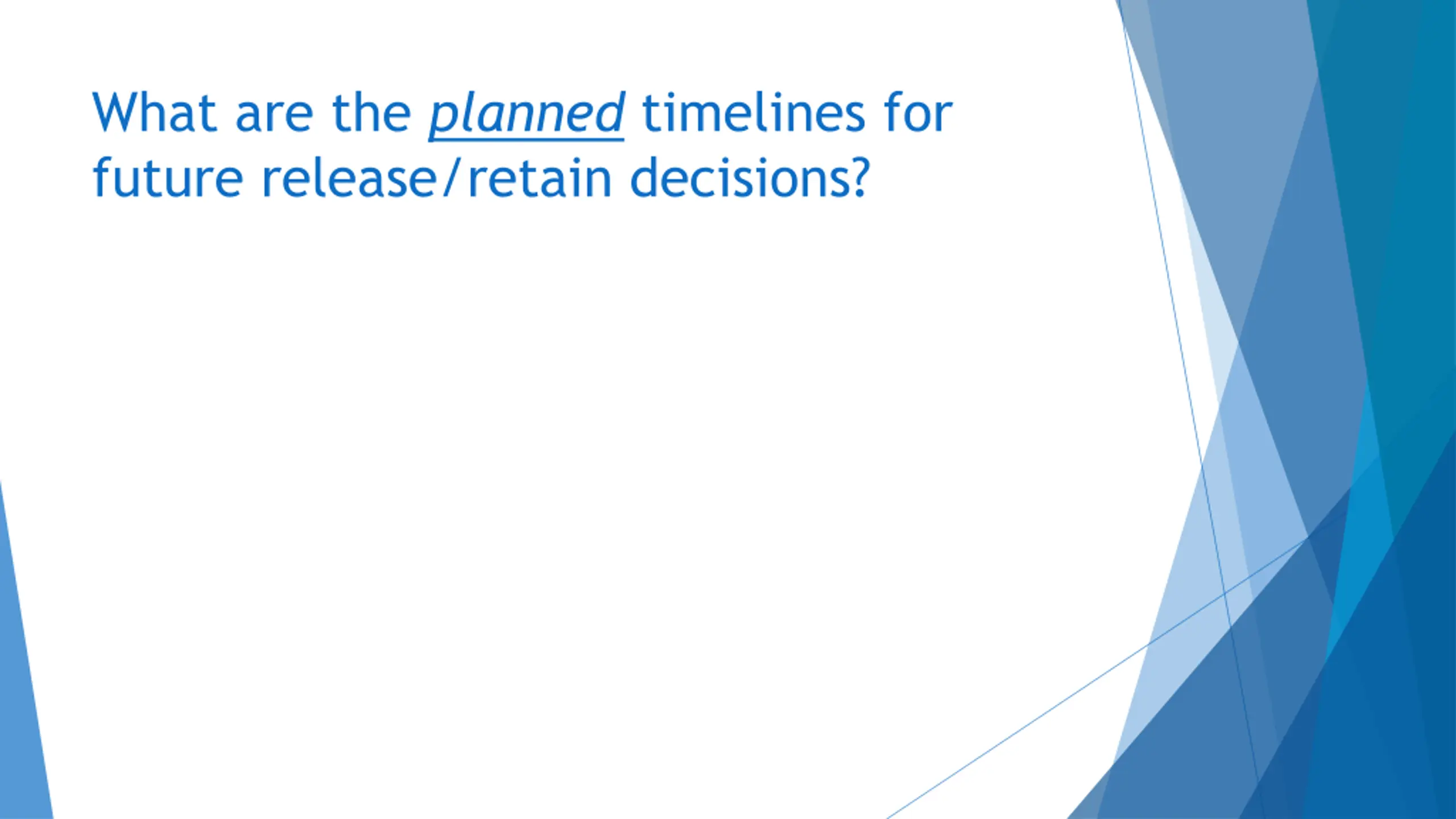 What are the planned timelines for future release/retain decisions?